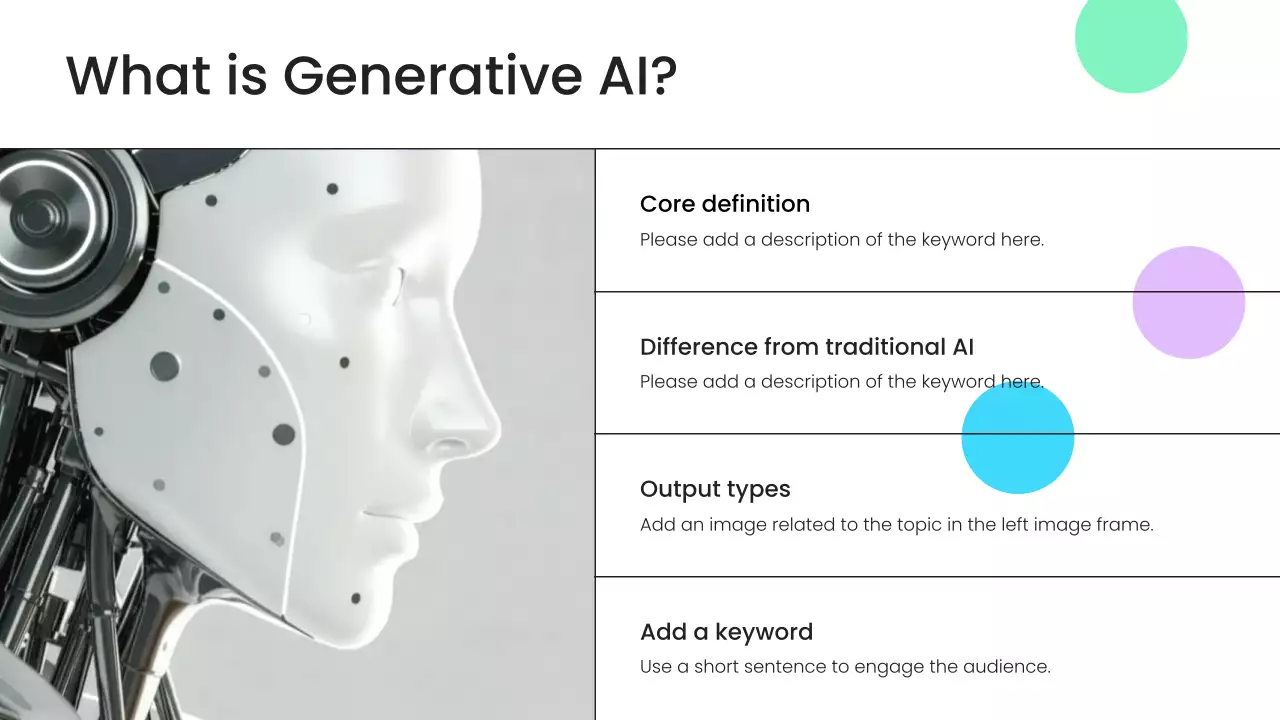 What is Generative AI?

Core definition
Please add a description of the keyword here.

Difference from traditional AI
Please add a description of the keyword here.

Output types
Add an image related to the topic in the left image frame.

Add a keyword
Use a short sentence to engage the audience.